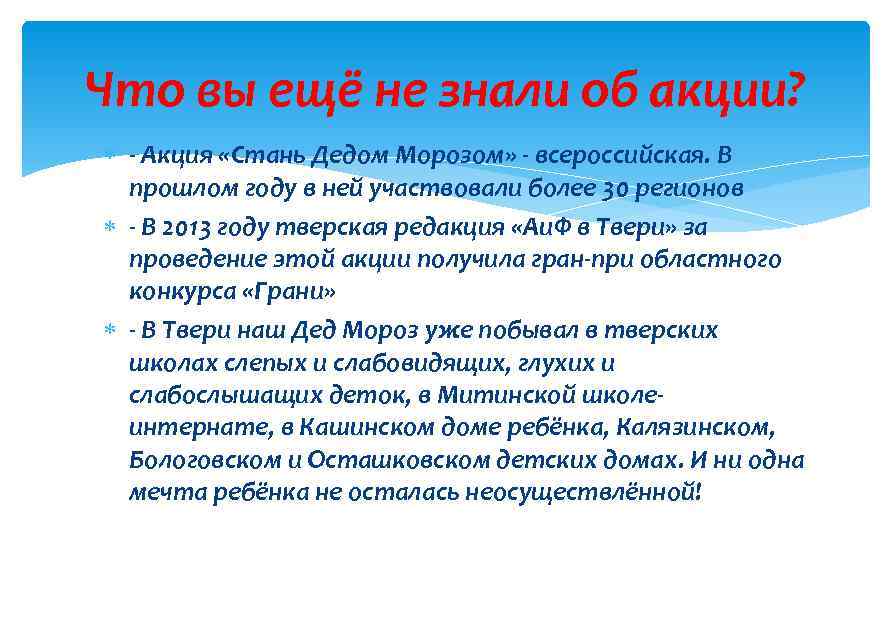 Что вы ещё не знали об акции?

- Акция «Стань Дедом Морозом» - всероссийская. В прошлом году в ней участвовали более 30 регионов

- В 2013 году тверская редакция «АиФ в Твери» за проведение этой акции получила гран-при областного конкурса «Грани»

- В Твери наш Дед Мороз уже побывал в тверских школах слепых и слабовидящих, глухих и слабослышащих деток, в Митинской школе-интернате, в Кашинском доме ребёнка, Калязинском, Бологовском и Осташковском детских домах. И ни одна мечта ребёнка не осталась неосуществлённой!